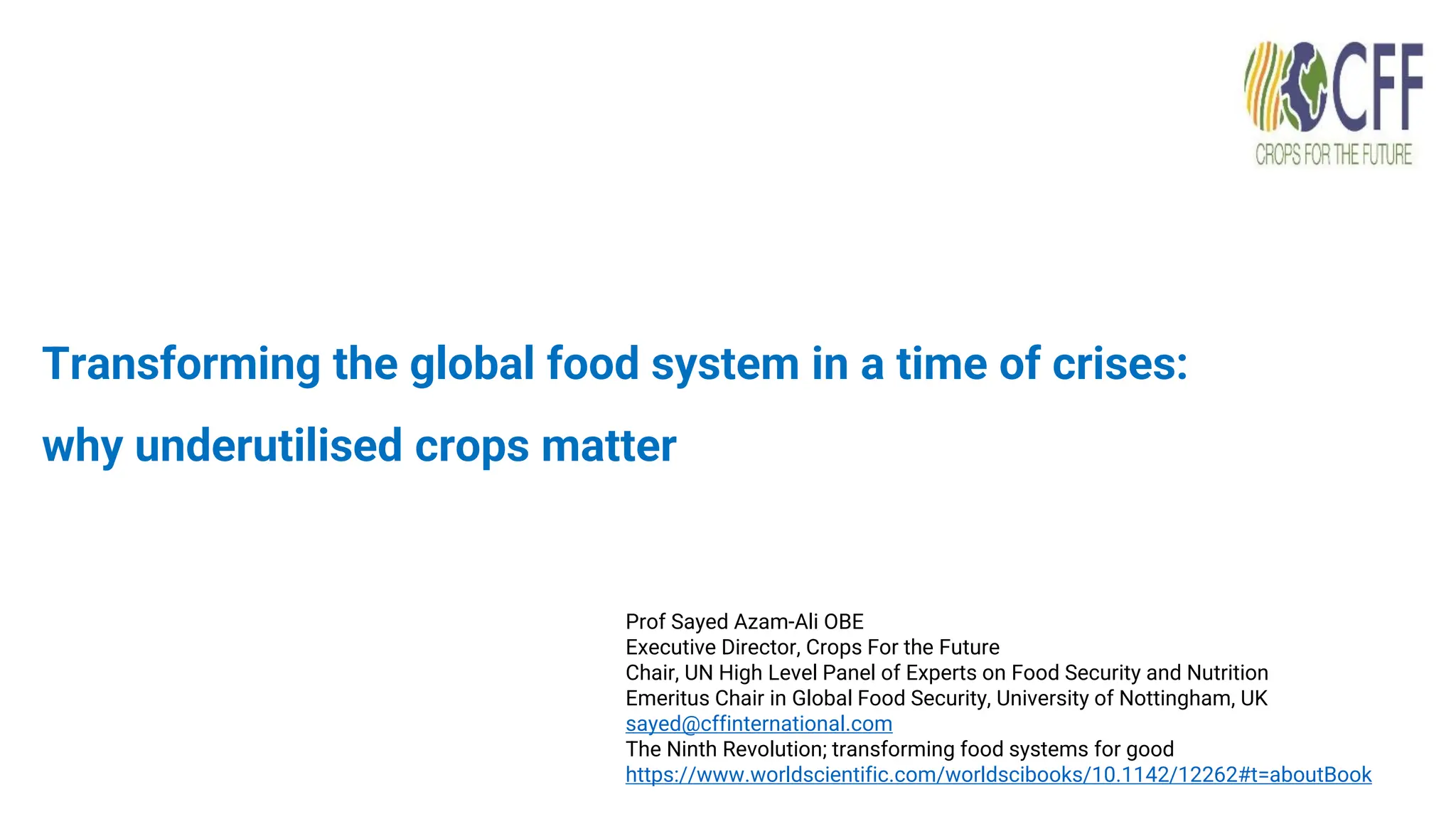 CFF
CROPS FOR THE FUTURE

Transforming the global food system in a time of crises:
why underutilised crops matter

Prof Sayed Azam-Ali OBE
Executive Director, Crops For the Future
Chair, UN High Level Panel of Experts on Food Security and Nutrition
Emeritus Chair in Global Food Security, University of Nottingham, UK
sayed@cffinternational.com
The Ninth Revolution; transforming food systems for good
https://www.worldscientific.com/worldscibooks/10.1142/12262#t=aboutBook